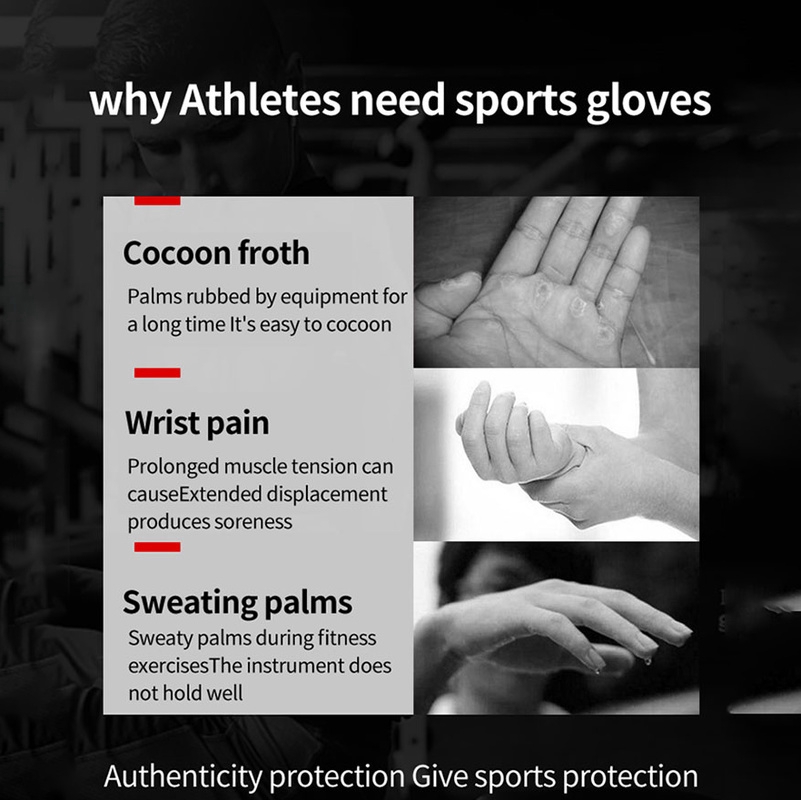 why Athletes need sports gloves

Cocoon froth

Palms rubbed by equipment for a long time It's easy to cocoon

Wrist pain

Prolonged muscle tension can causeExtended displacement produces soreness

Sweating palms

Sweaty palms during fitness exercisesThe instrument does not hold well

Authenticity protection Give sports protection